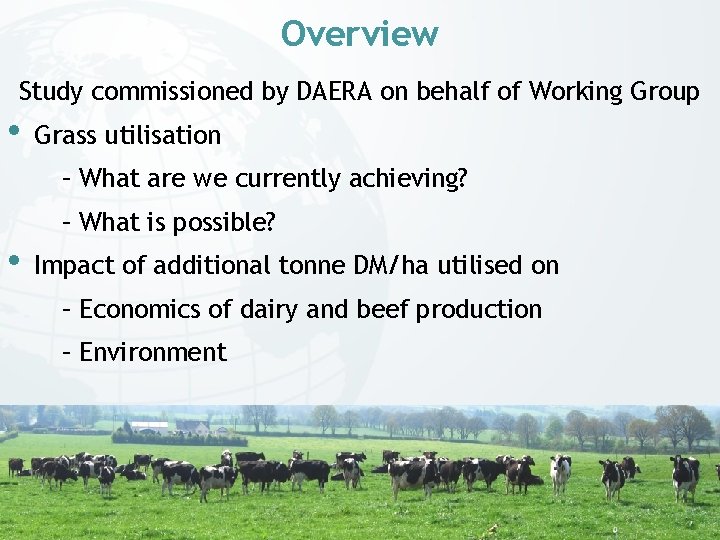 Overview

Study commissioned by DAERA on behalf of Working Group

• Grass utilisation

– What are we currently achieving?

– What is possible?

• Impact of additional tonne DM/ha utilised on

– Economics of dairy and beef production

– Environment